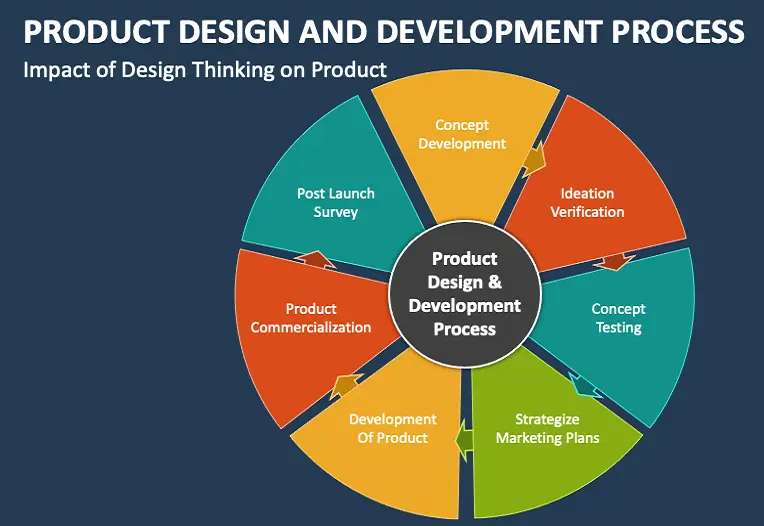 PRODUCT DESIGN AND DEVELOPMENT PROCESS
Impact of Design Thinking on Product

Product Design & Development Process

Concept Development

Ideation Verification

Concept Testing

Strategize Marketing Plans

Development Of Product

Product Commercialization

Post Launch Survey